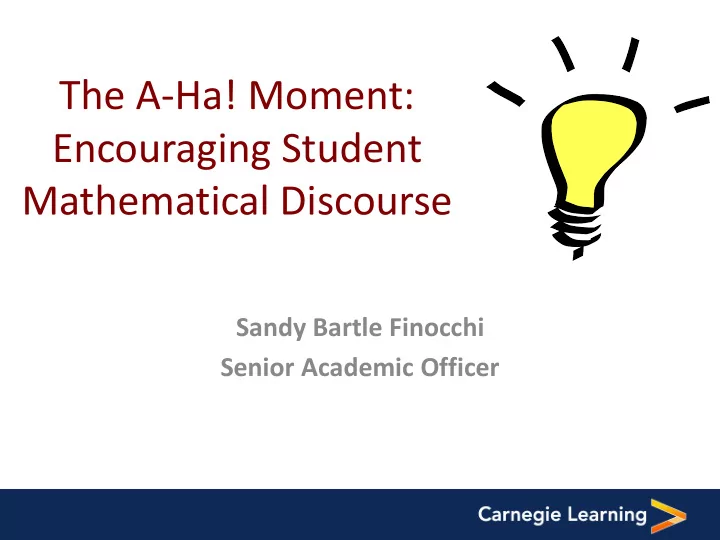 The A-Ha! Moment: Encouraging Student Mathematical Discourse

Sandy Bartle Finocchi
Senior Academic Officer

Carnegie Learning